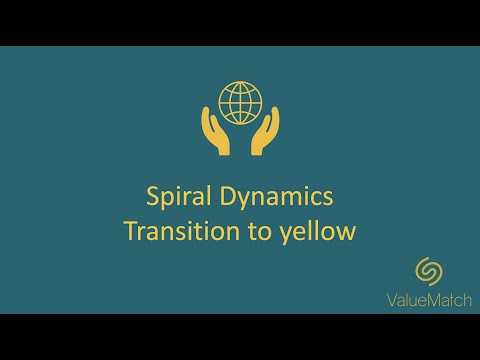 Spiral Dynamics
Transition to yellow

ValueMatch